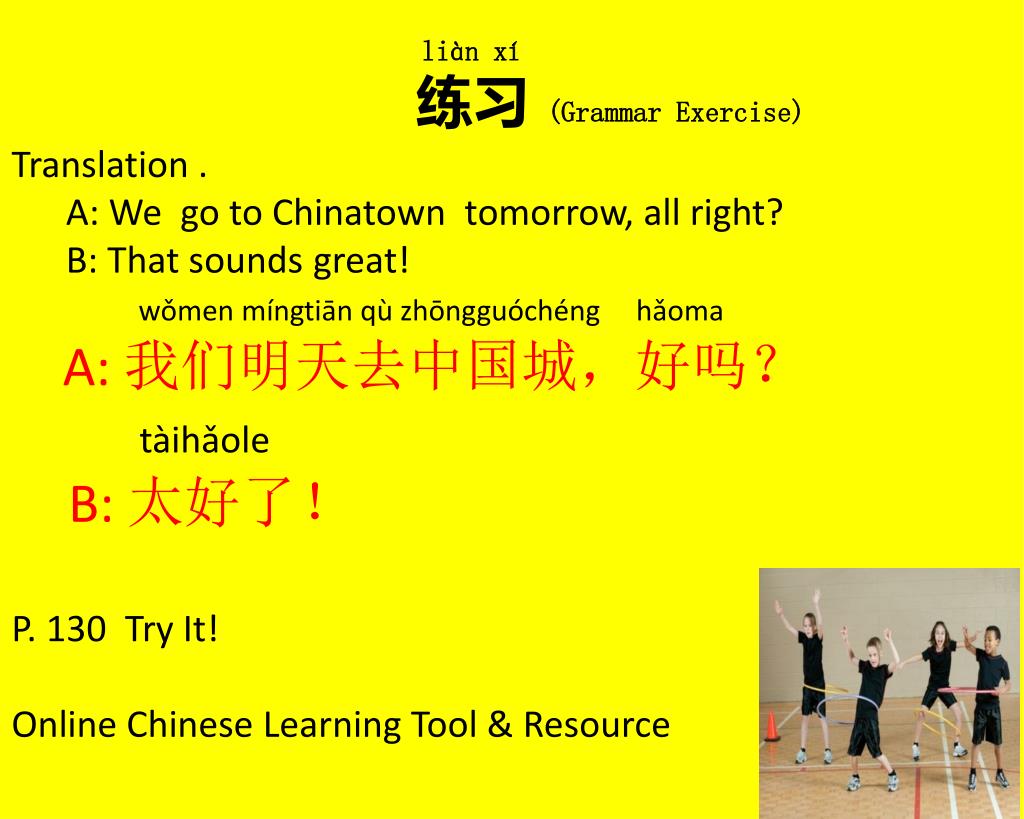 liàn xí
练习 (Grammar Exercise)

Translation .

A: We go to Chinatown tomorrow, all right?

B: That sounds great!

wǒmen míngtiān qù zhōngguóchéng hǎoma

A: 我们明天去中国城，好吗？

tàihǎole

B: 太好了！

P. 130 Try It!

Online Chinese Learning Tool & Resource